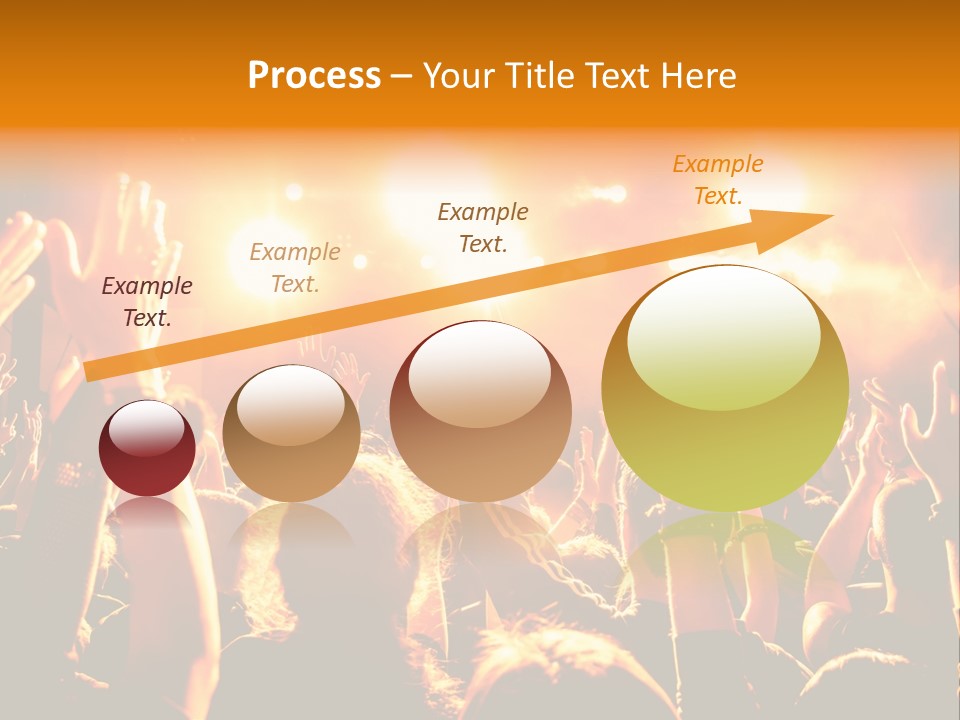 Process – Your Title Text Here

Example Text.

Example Text.

Example Text.

Example Text.